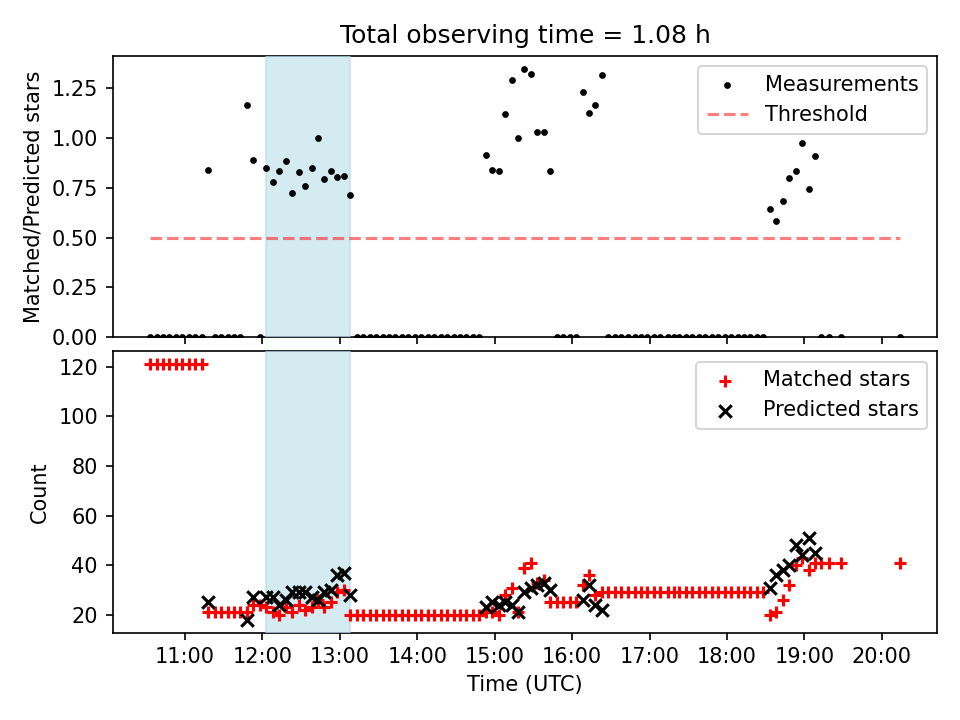 Total observing time = 1.08 h

Matched/Predicted stars

1.25
1.00
0.75
0.50
0.25
0.00

Measurements
Threshold

Count

120
100
80
60
40
20

Matched stars
Predicted stars

11:00 12:00 13:00 14:00 15:00 16:00 17:00 18:00 19:00 20:00
Time (UTC)